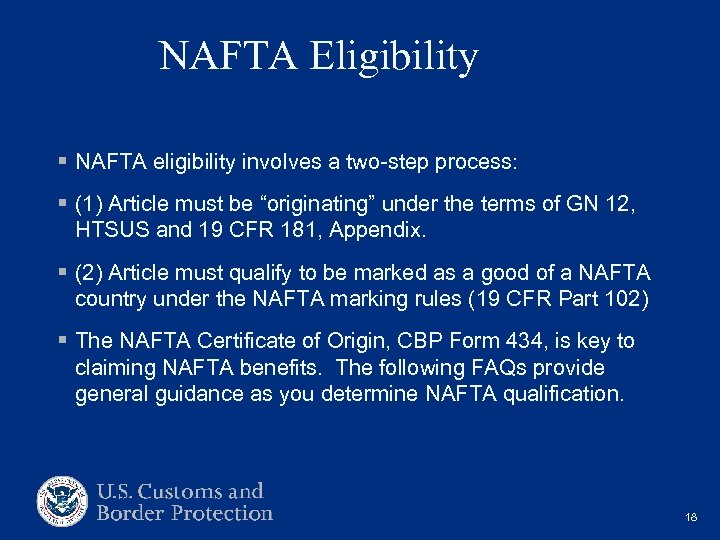 NAFTA Eligibility

▪ NAFTA eligibility involves a two-step process:

▪ (1) Article must be “originating” under the terms of GN 12, HTSUS and 19 CFR 181, Appendix.

▪ (2) Article must qualify to be marked as a good of a NAFTA country under the NAFTA marking rules (19 CFR Part 102)

▪ The NAFTA Certificate of Origin, CBP Form 434, is key to claiming NAFTA benefits. The following FAQs provide general guidance as you determine NAFTA qualification.

U.S. Customs and Border Protection

18